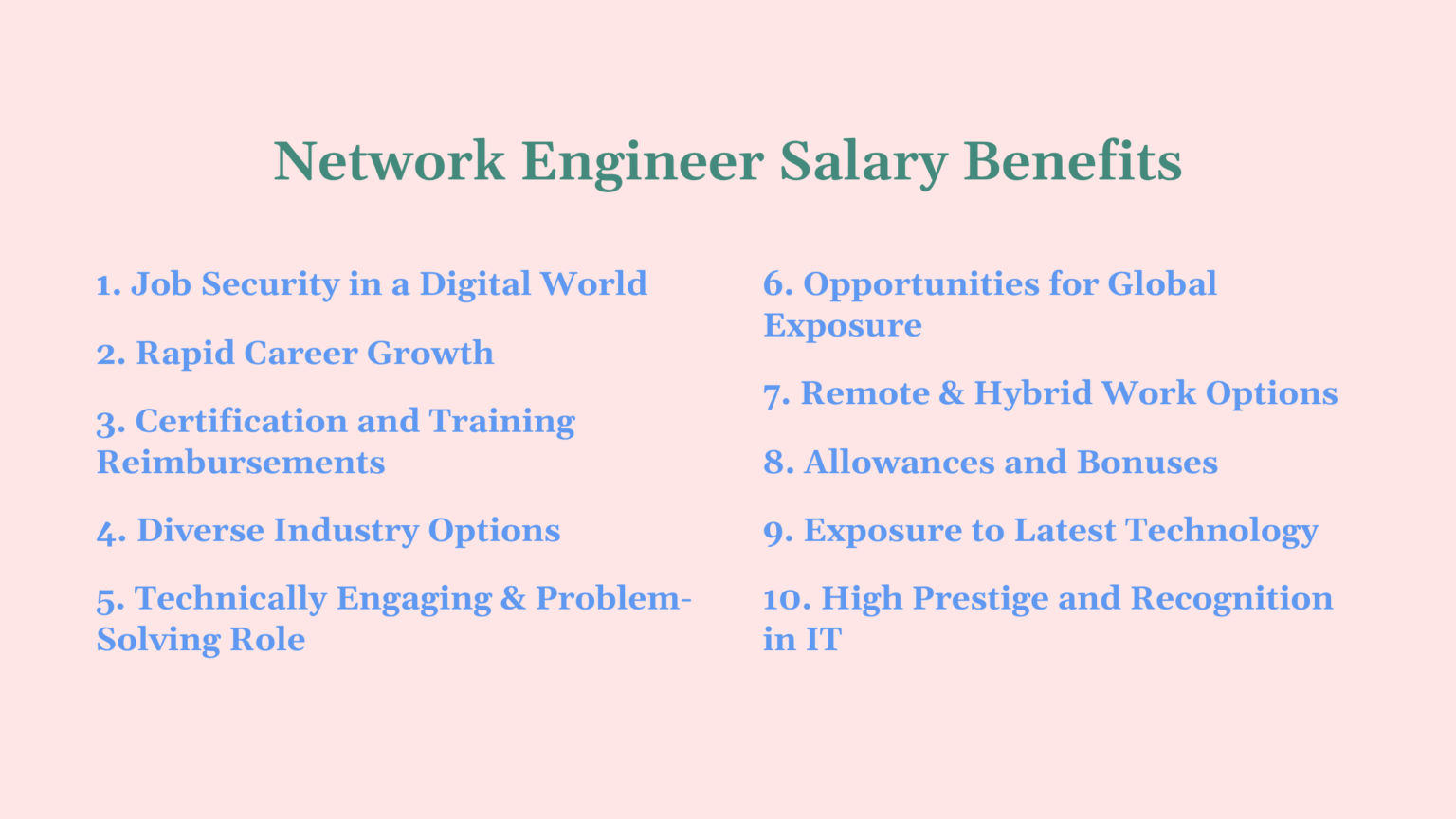 Network Engineer Salary Benefits

1. Job Security in a Digital World

2. Rapid Career Growth

3. Certification and Training Reimbursements

4. Diverse Industry Options

5. Technically Engaging & Problem-Solving Role

6. Opportunities for Global Exposure

7. Remote & Hybrid Work Options

8. Allowances and Bonuses

9. Exposure to Latest Technology

10. High Prestige and Recognition in IT